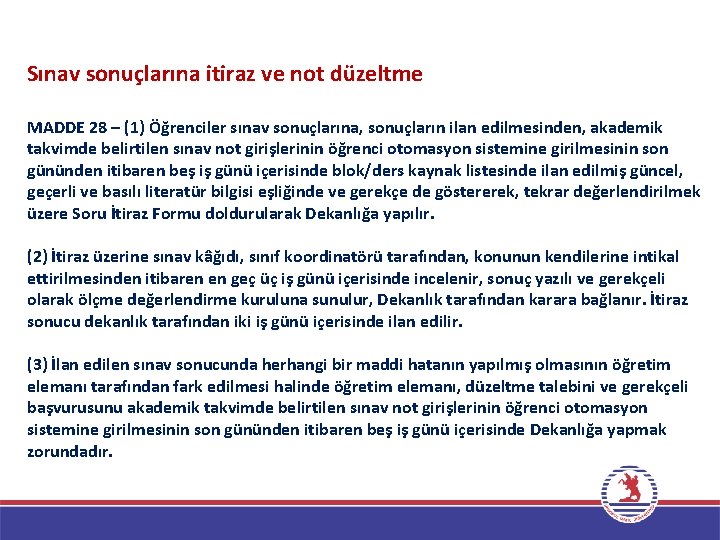 Sınav sonuçlarına itiraz ve not düzeltme

MADDE 28 – (1) Öğrenciler sınav sonuçlarına, sonuçların ilan edilmesinden, akademik takvimde belirtilen sınav not girişlerinin öğrenci otomasyon sistemine girilmesinin son gününden itibaren beş iş günü içerisinde blok/ders kaynak listesinde ilan edilmiş güncel, geçerli ve basılı literatür bilgisi eşliğinde ve gerekçe de göstererek, tekrar değerlendirilmek üzere Soru İtiraz Formu doldurularak Dekanlığa yapılır.

(2) İtiraz üzerine sınav kâğıdı, sınıf koordinatörü tarafından, konunun kendilerine intikal ettirilmesinden itibaren en geç üç iş günü içerisinde incelenir, sonuç yazılı ve gerekçeli olarak ölçme değerlendirme kuruluna sunulur, Dekanlık tarafından karara bağlanır. İtiraz sonucu dekanlık tarafından iki iş günü içerisinde ilan edilir.

(3) İlan edilen sınav sonucunda herhangi bir maddi hatanın yapılmış olmasının öğretim elemanı tarafından fark edilmesi halinde öğretim elemanı, düzeltme talebini ve gerekçeli başvurusunu akademik takvimde belirtilen sınav not girişlerinin öğrenci otomasyon sistemine girilmesinin son gününden itibaren beş iş günü içerisinde Dekanlığa yapmak zorundadır.